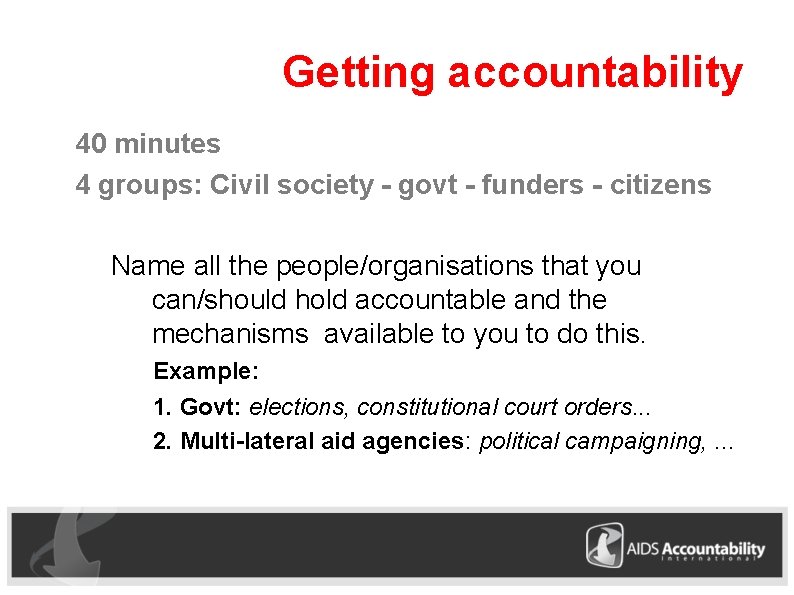 Getting accountability

40 minutes

4 groups: Civil society - govt - funders - citizens

Name all the people/organisations that you can/should hold accountable and the mechanisms available to you to do this.

Example:

1. Govt: elections, constitutional court orders...

2. Multi-lateral aid agencies: political campaigning, ...

AIDS Accountability International